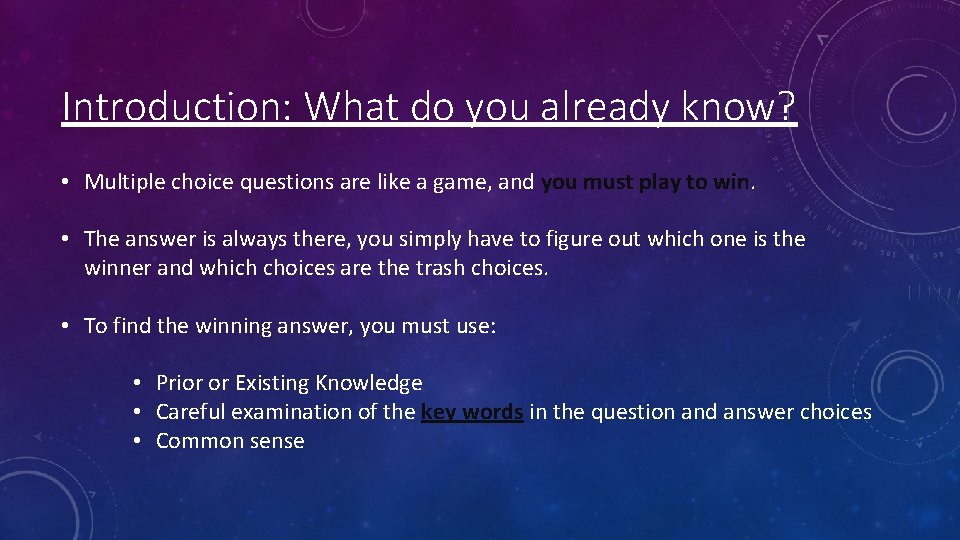 Introduction: What do you already know?

• Multiple choice questions are like a game, and you must play to win.

• The answer is always there, you simply have to figure out which one is the winner and which choices are the trash choices.

• To find the winning answer, you must use:

• Prior or Existing Knowledge
• Careful examination of the key words in the question and answer choices
• Common sense